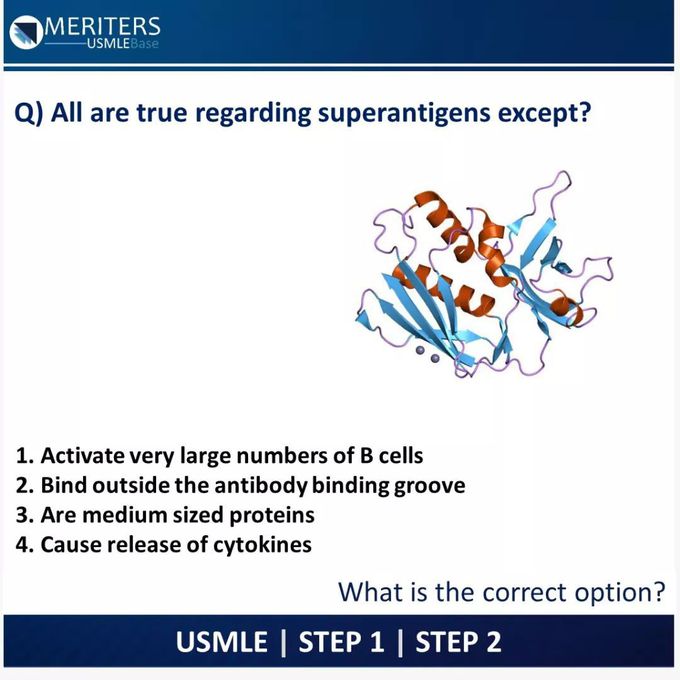 MERITERS
USMLEBase

Q) All are true regarding superantigens except?

1. Activate very large numbers of B cells
2. Bind outside the antibody binding groove
3. Are medium sized proteins
4. Cause release of cytokines

What is the correct option?

USMLE | STEP 1 | STEP 2